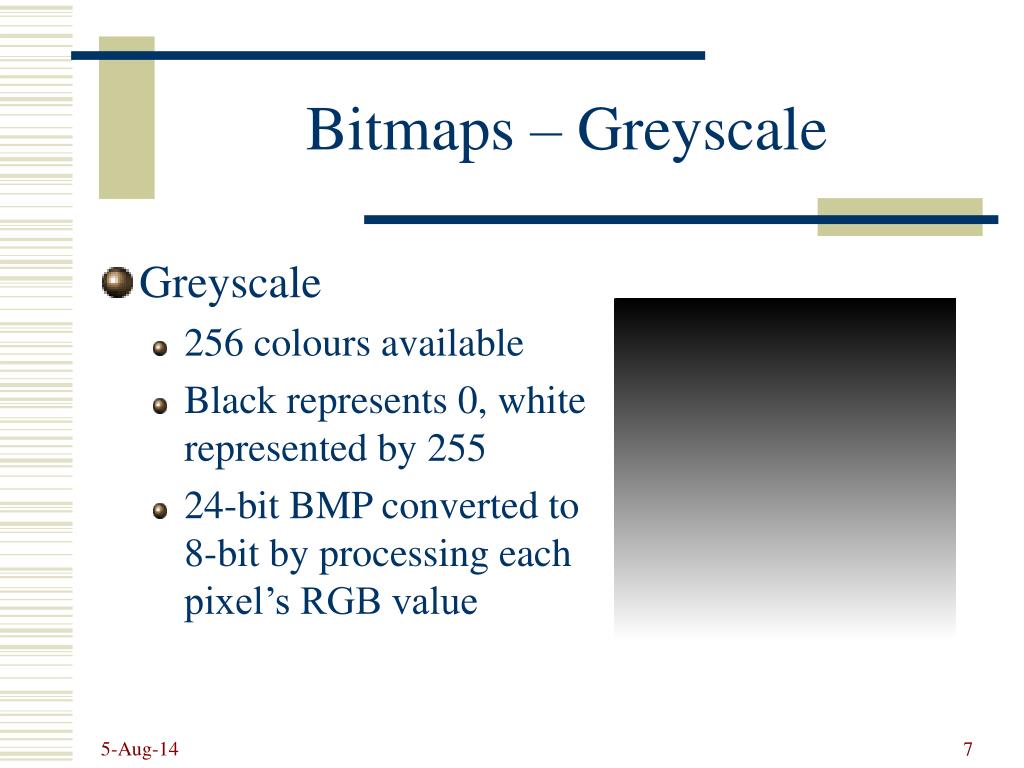 Bitmaps – Greyscale

Greyscale

256 colours available

Black represents 0, white represented by 255

24-bit BMP converted to 8-bit by processing each pixel’s RGB value

5-Aug-14

7